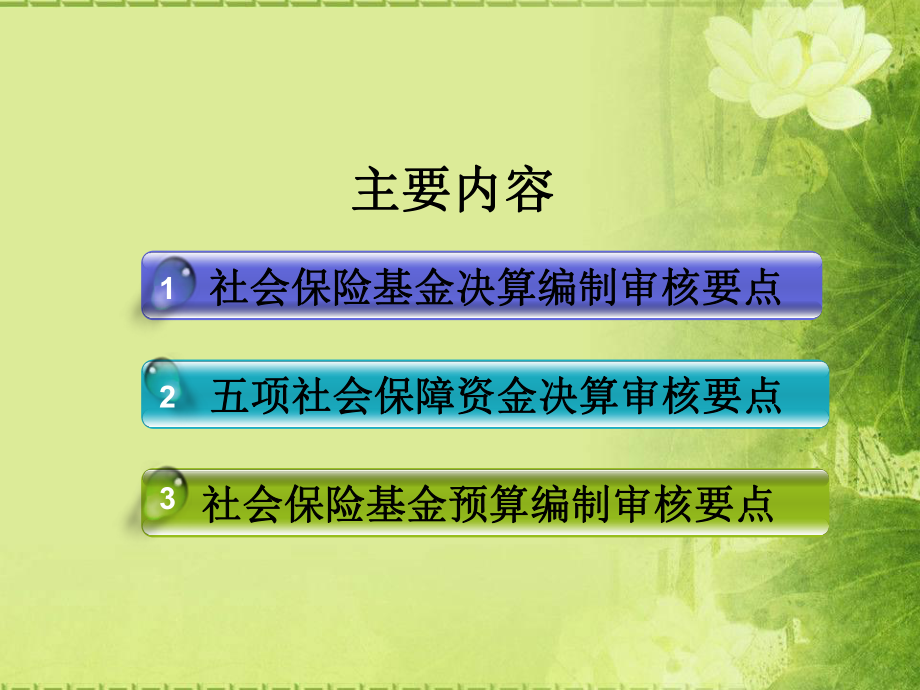 主要内容

1 社会保险基金决算编制审核要点

2 五项社会保障资金决算审核要点

3 社会保险基金预算编制审核要点